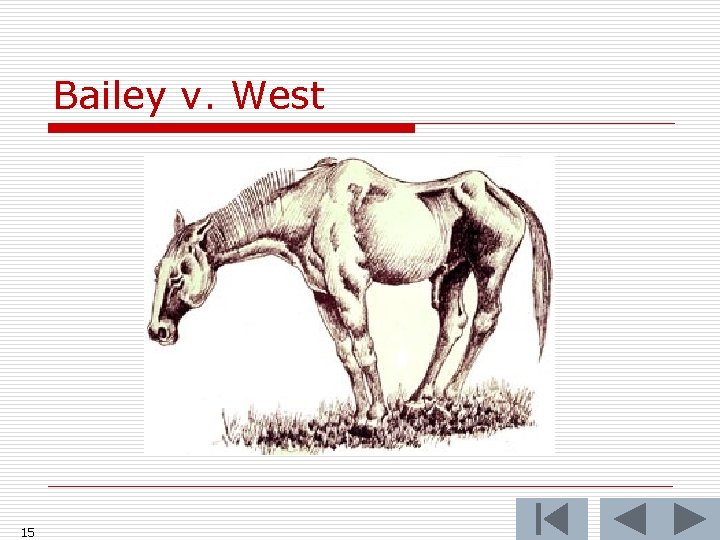 Bailey v. West

15